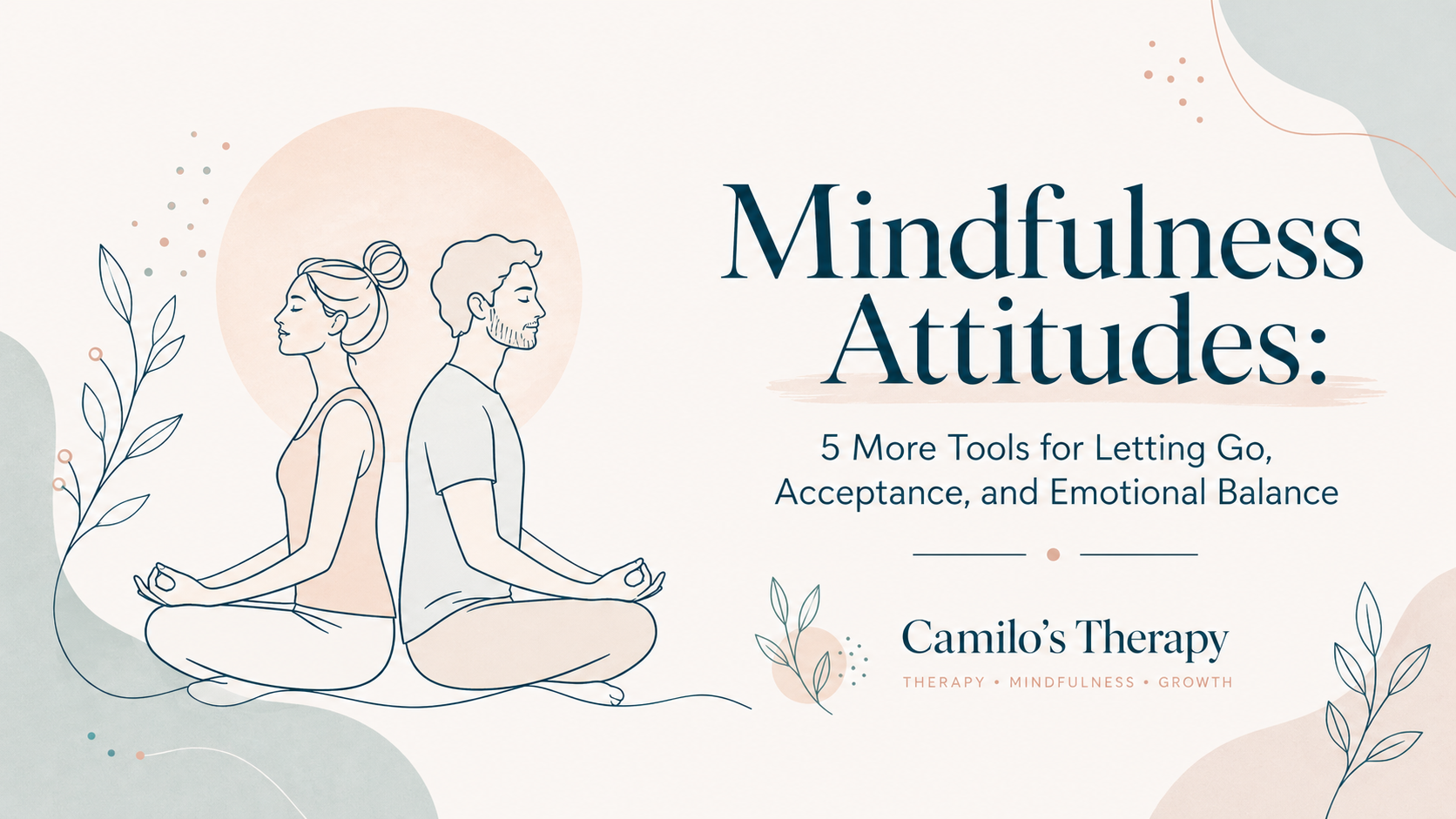 Mindfulness Attitudes:

5 More Tools for Letting Go, Acceptance, and Emotional Balance

Camilo's Therapy

THERAPY • MINDFULNESS • GROWTH